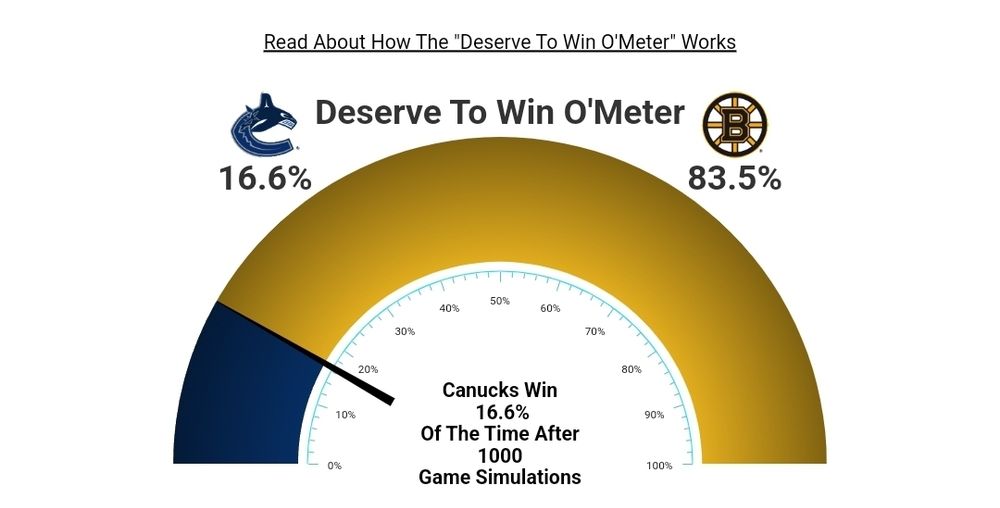 Read About How The "Deserve To Win O'Meter" Works

Deserve To Win O'Meter

16.6%

83.5%

0%
10%
20%
30%
40%
50%
60%
70%
80%
90%
100%

Canucks Win
16.6%
Of The Time After
1000
Game Simulations